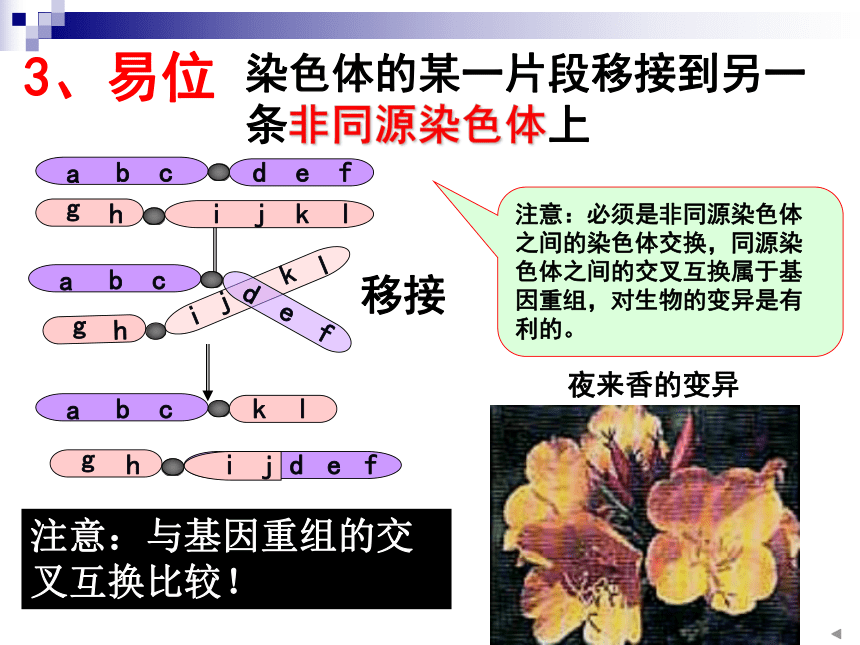 3、易位 染色体的某一片段移接到另一条非同源染色体上

a b c d e f
g h i j k l

a b c k l
g h i j d e f

移接

a b c k l
g h i j d e f

注意：必须是非同源染色体之间的染色体交换，同源染色体之间的交叉互换属于基因重组，对生物的变异是有利的。

夜来香的变异

注意：与基因重组的交叉互换比较！